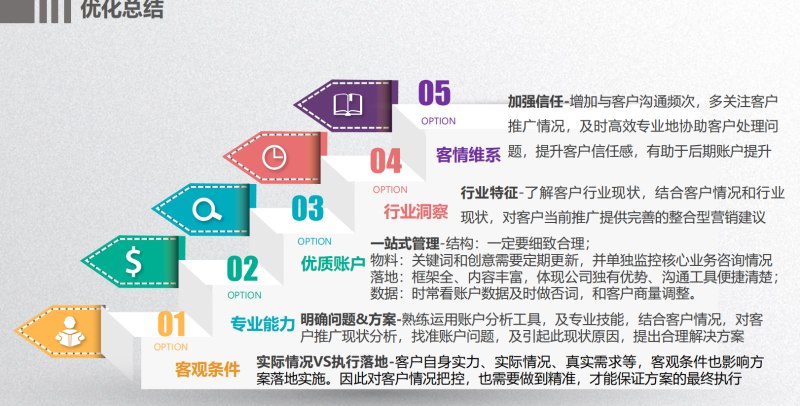 优化总结

05
OPTION
客情维系
加强信任-增加与客户沟通频次，多关注客户推广情况，及时高效专业地协助客户处理问题，提升客户信任感，有助于后期账户提升

04
OPTION
行业洞察
行业特征-了解客户行业现状，结合客户情况和行业现状，对客户当前推广提供完善的整合型营销建议

03
OPTION
优质账户
一站式管理-结构：一定要细致合理；
物料：关键词和创意需要定期更新，并单独监控核心业务咨询情况
落地：框架全、内容丰富，体现公司独有优势、沟通工具便捷清楚；
数据：时常看账户数据及时做否词，和客户商量调整。

02
OPTION
专业能力
明确问题&方案-熟练运用账户分析工具，及专业技能，结合客户情况，对客户推广现状分析，找准账户问题，及引起此现状原因，提出合理解决方案

01
OPTION
客观条件
实际情况VS执行落地-客户自身实力、实际情况、真实需求等，客观条件也影响方案落地实施。因此对客户情况把控，也需要做到精准，才能保证方案的最终执行